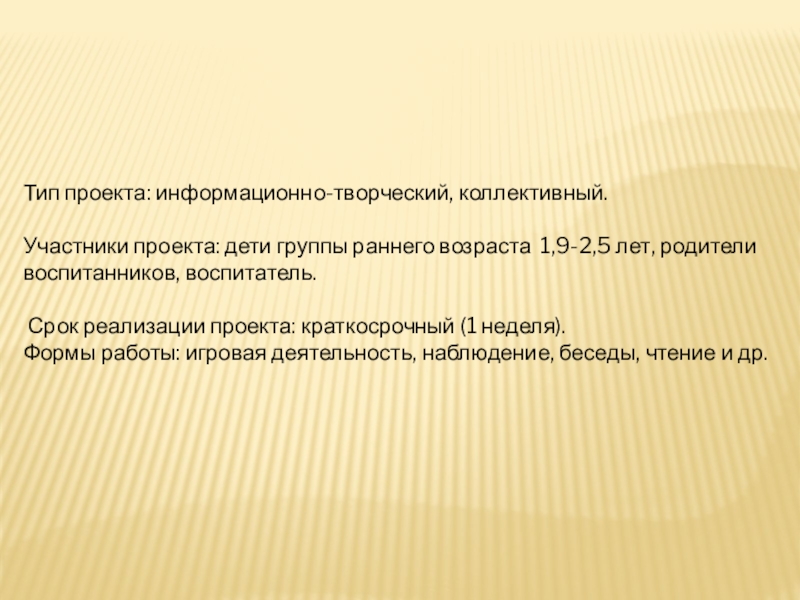 Тип проекта: информационно-творческий, коллективный.

Участники проекта: дети группы раннего возраста 1,9-2,5 лет, родители воспитанников, воспитатель.

Срок реализации проекта: краткосрочный (1 неделя).
Формы работы: игровая деятельность, наблюдение, беседы, чтение и др.